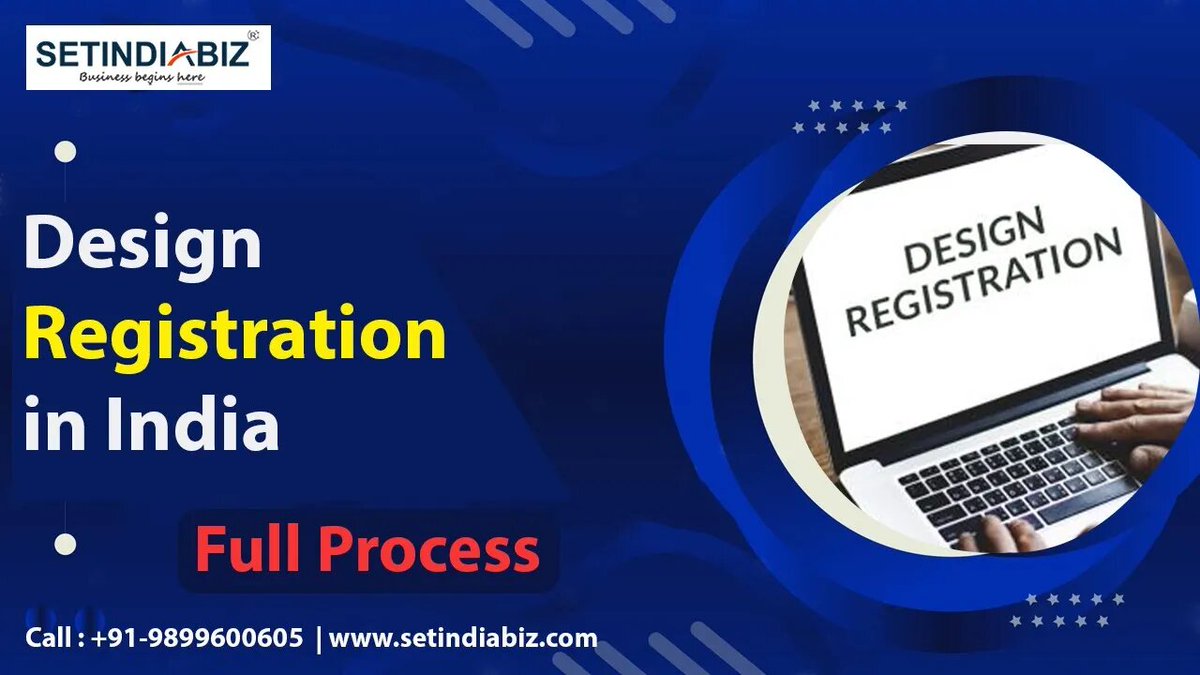 SETINDIABIZ®
Business begins here

Design
Registration
in India

Full Process

DESIGN
REGISTRATION

Call : +91-9899600605 | www.setindiabiz.com